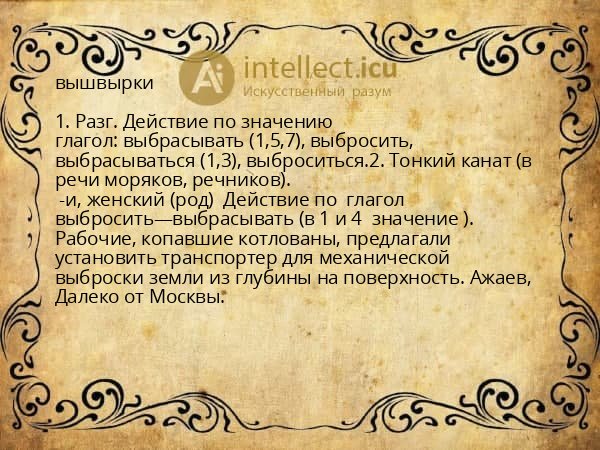 Ai intellect.icu
Искусственный разум

вышвырки

1. Разг. Действие по значению глагол: выбрасывать (1,5,7), выбросить, выбрасываться (1,3), выброситься.2. Тонкий канат (в речи моряков, речников).
-и, женский (род) Действие по глагол выбросить—выбрасывать (в 1 и 4 значение ). Рабочие, копавшие котлованы, предлагали установить транспортер для механической выброски земли из глубины на поверхность. Ажаев, Далеко от Москвы.